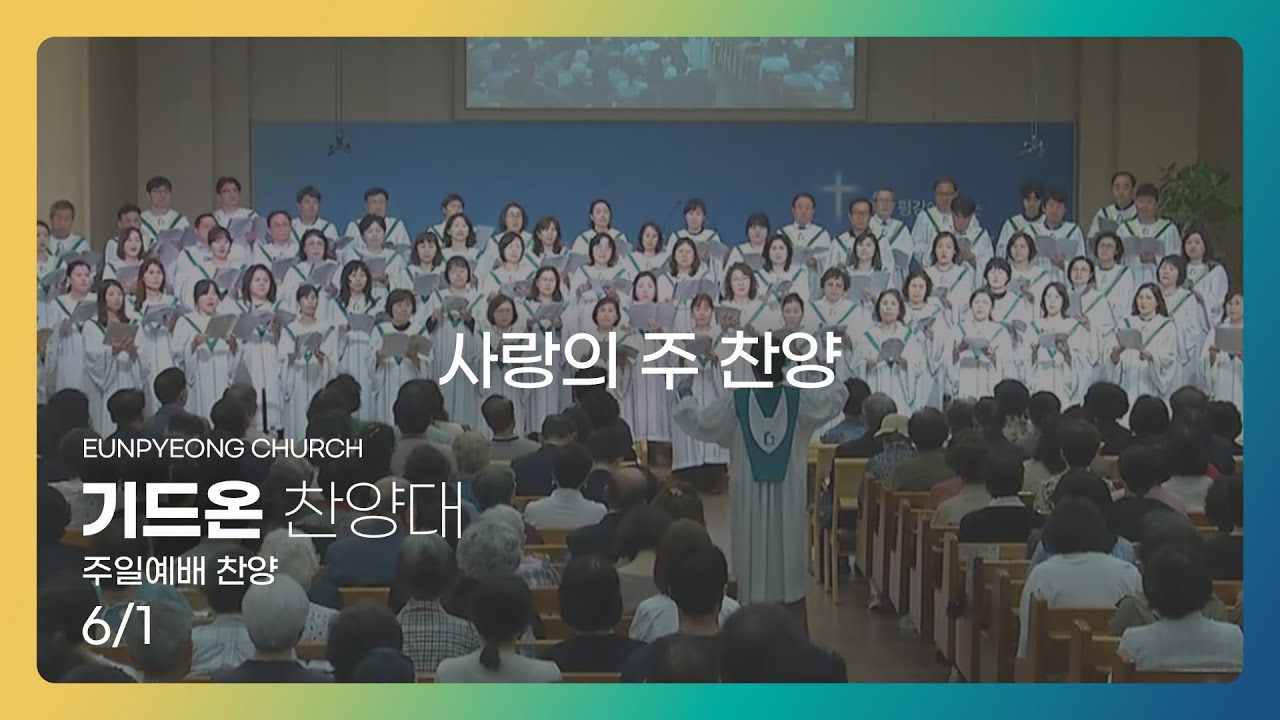 사랑의 주 찬양

EUNPYEONG CHURCH
기드온 찬양대
주일예배 찬양
6/1